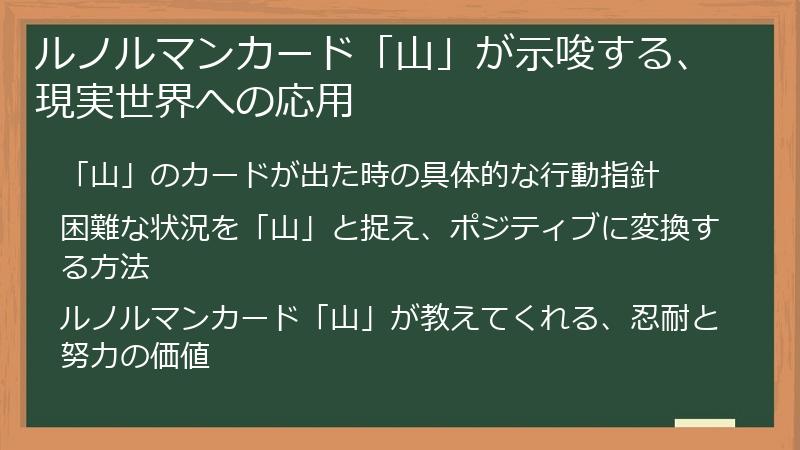 ルノルマンカード「山」が示唆する、現実世界への応用

「山」のカードが出た時の具体的な行動指針

困難な状況を「山」と捉え、ポジティブに変換する方法

ルノルマンカード「山」が教えてくれる、忍耐と努力の価値